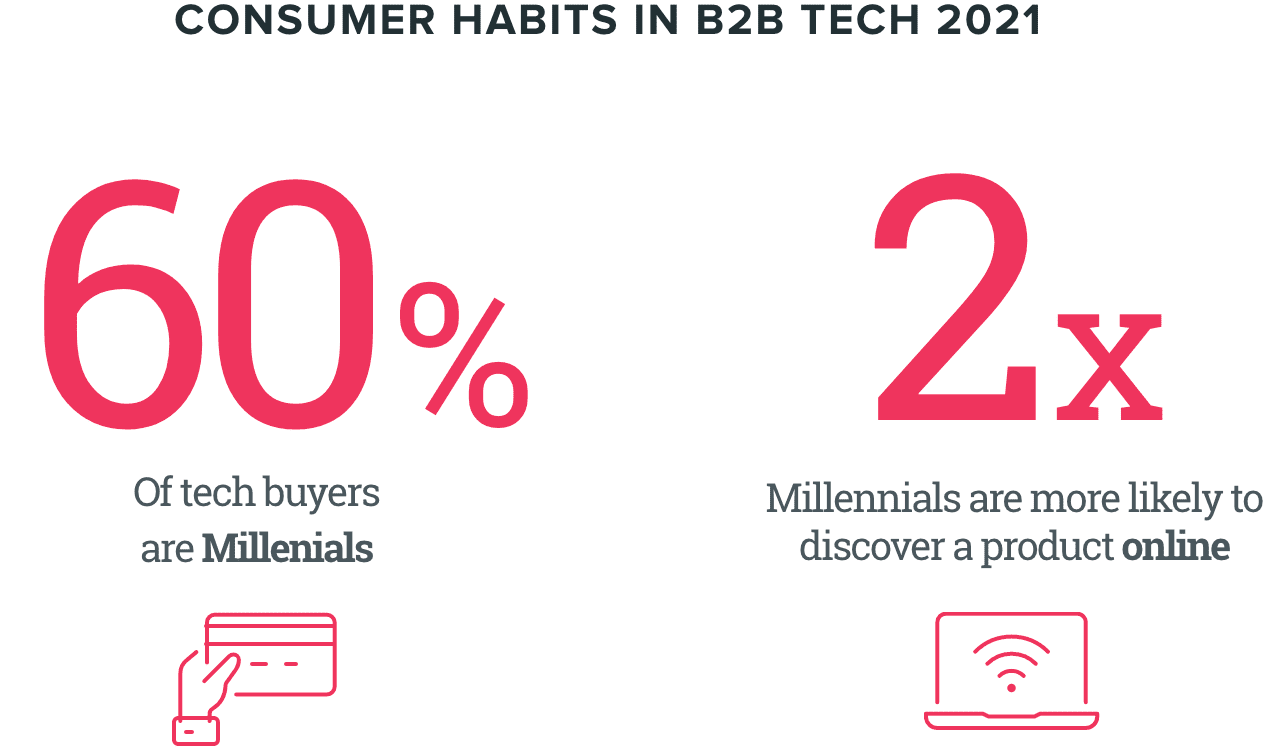 CONSUMER HABITS IN B2B TECH 2021

60%

Of tech buyers are **Millenials**

2x

Millennials are more likely to discover a product **online**